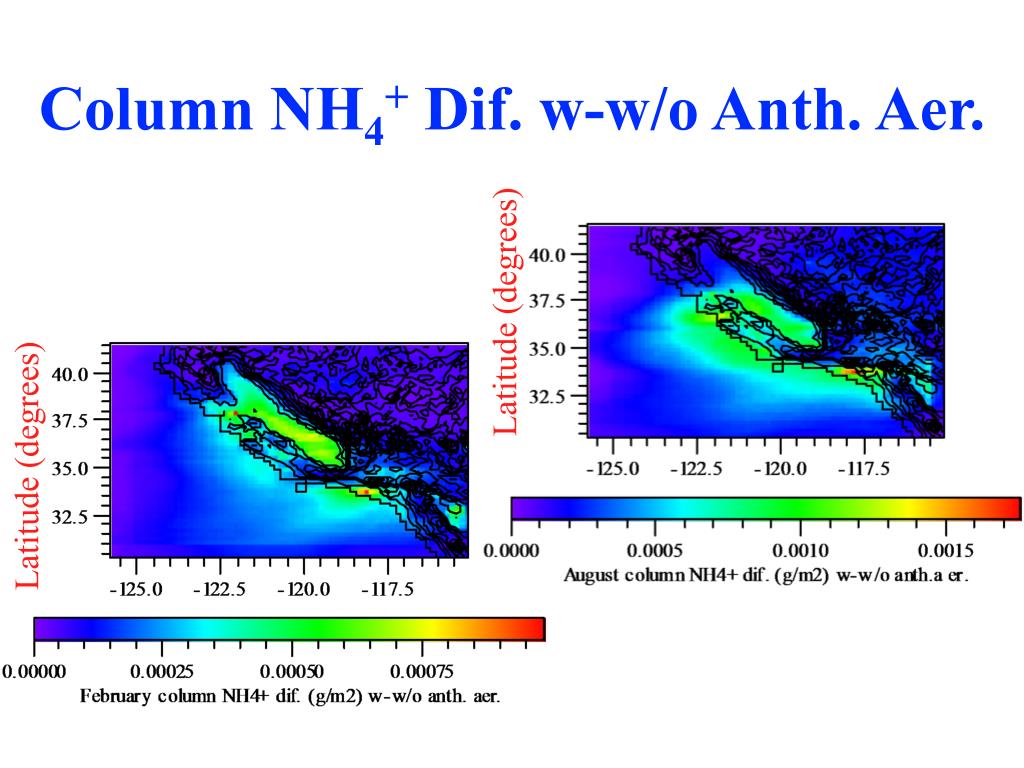 Column $NH_4^+$ Dif. w-w/o Anth. Aer.

Latitude (degrees)

40.0
37.5
35.0
32.5

-125.0 -122.5 -120.0 -117.5

0.0000 0.0005 0.0010 0.0015

August column NH4+ dif. (g/m2) w-w/o anth.a er.

Latitude (degrees)

40.0
37.5
35.0
32.5

-125.0 -122.5 -120.0 -117.5

0.00000 0.00025 0.00050 0.00075

February column NH4+ dif. (g/m2) w-w/o anth. aer.